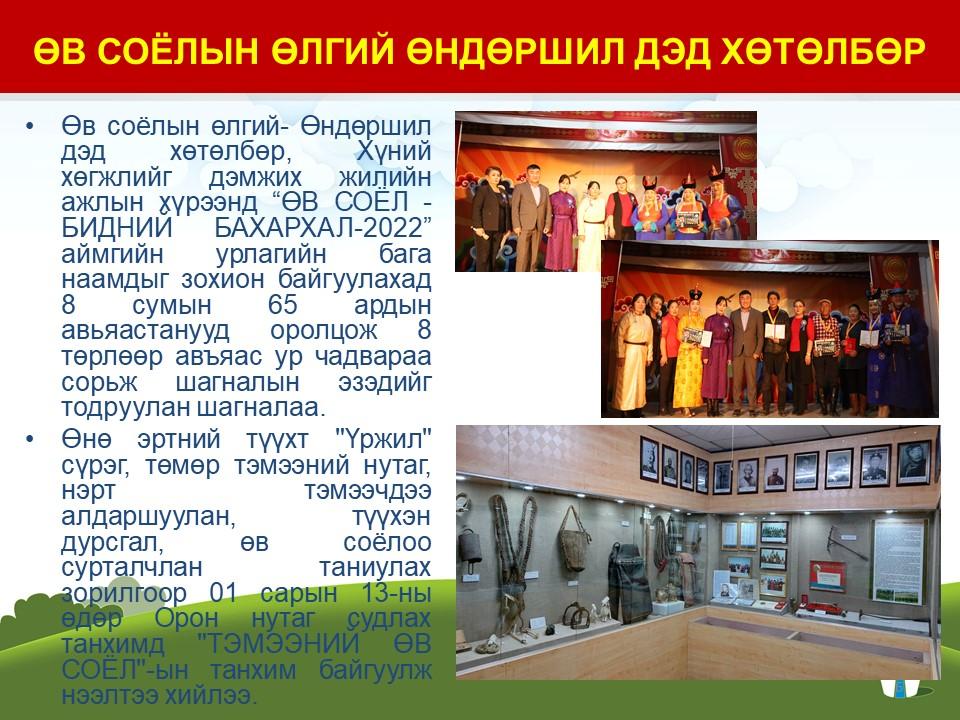 ӨВ СОЁЛЫН ӨЛГИЙ ӨНДӨРШИЛ ДЭД ХӨТӨЛБӨР

• Өв соёлын өлгий- Өндөршил дэд хөтөлбөр, Хүний хөгжлийг дэмжих жилийн ажлын хүрээнд “ӨВ СОЁЛ - БИДНИЙ БАХАРХАЛ-2022” аймгийн урлагийн бага наамдыг зохион байгуулахад 8 сумын 65 ардын авьяастанууд оролцож 8 төрлөөр авъяас ур чадвараа сорьж шагналын эзэдийг тодруулан шагналаа.

• Өнө эртний түүхт "Үржил" сүрэг, төмөр тэмээний нутаг, нэрт тэмээчдээ алдаршуулан, түүхэн дурсгал, өв соёлоо сурталчлан таниулах зорилгоор 01 сарын 13-ны өдөр Орон нутаг судлах танхимд "ТЭМЭЭНИЙ ӨВ СОЁЛ"-ын танхим байгуулж нээлтээ хийлээ.